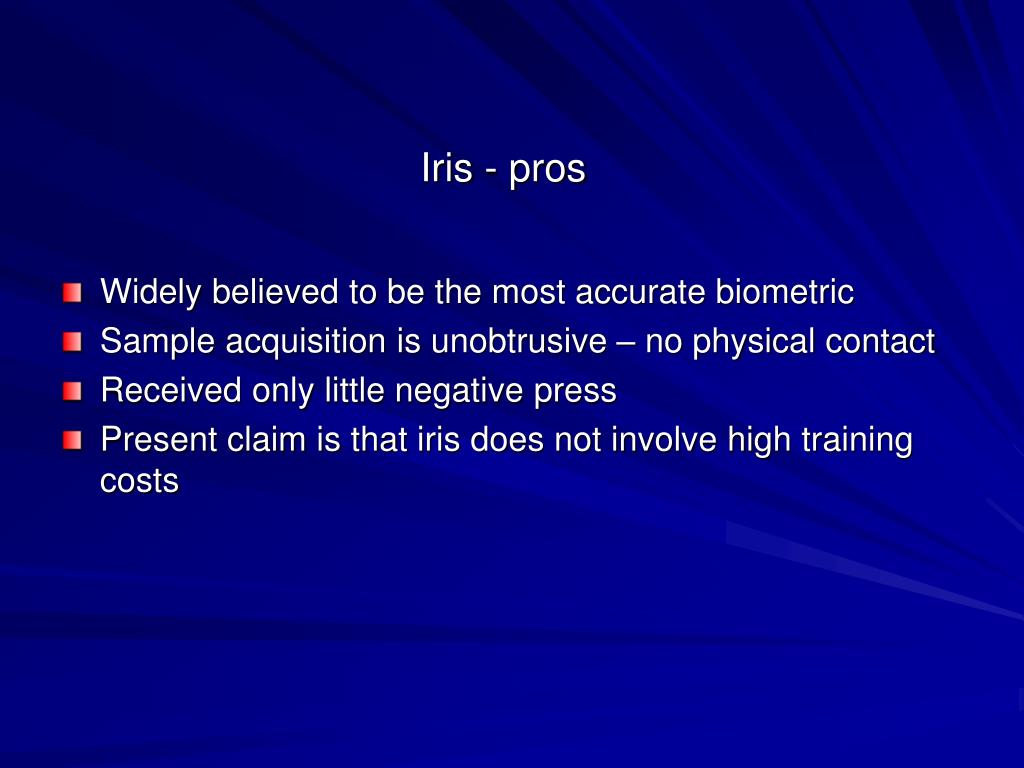 Iris - pros

- Widely believed to be the most accurate biometric
- Sample acquisition is unobtrusive – no physical contact
- Received only little negative press
- Present claim is that iris does not involve high training costs